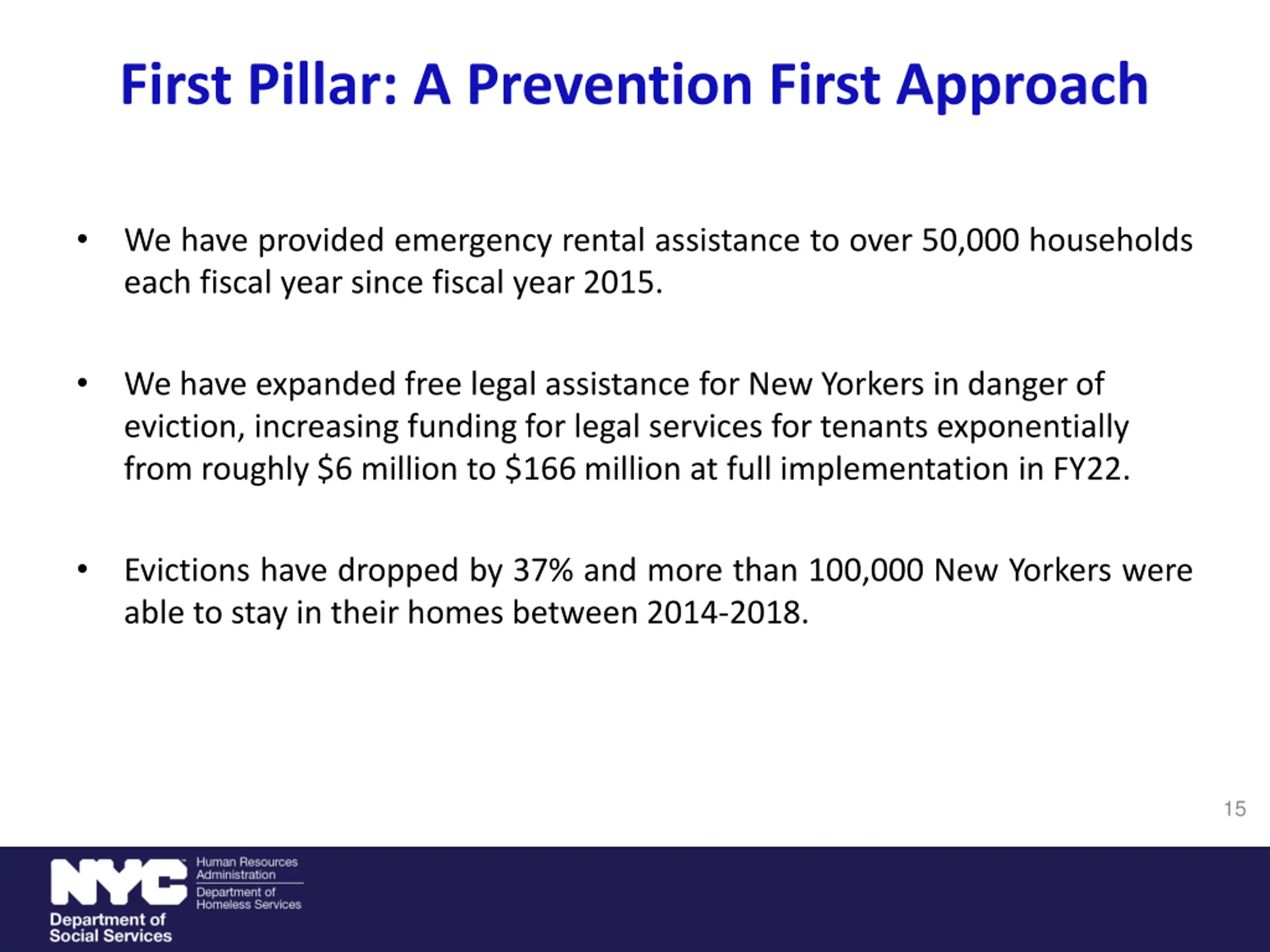 First Pillar: A Prevention First Approach

• We have provided emergency rental assistance to over 50,000 households each fiscal year since fiscal year 2015.

• We have expanded free legal assistance for New Yorkers in danger of eviction, increasing funding for legal services for tenants exponentially from roughly \$6 million to \$166 million at full implementation in FY22.

• Evictions have dropped by 37% and more than 100,000 New Yorkers were able to stay in their homes between 2014-2018.

15

NYC
Human Resources Administration
Department of Homeless Services
Department of Social Services